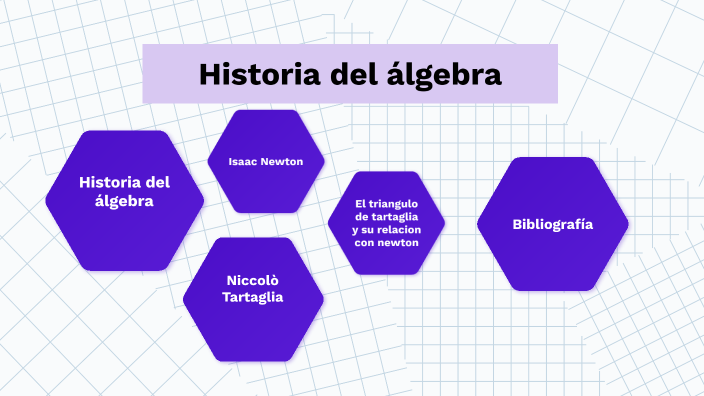 Historia del álgebra

Historia del álgebra

Isaac Newton

Niccolò Tartaglia

El triangulo de tartaglia y su relacion con newton

Bibliografía